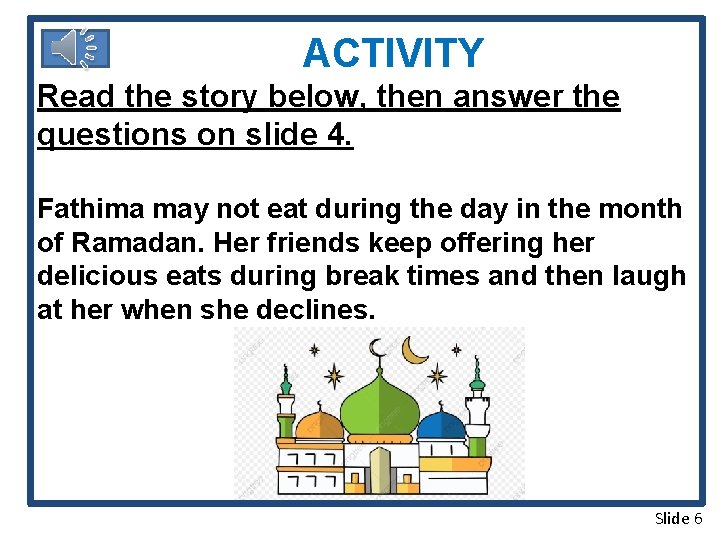 ACTIVITY

Read the story below, then answer the questions on slide 4.

Fathima may not eat during the day in the month of Ramadan. Her friends keep offering her delicious eats during break times and then laugh at her when she declines.

Slide 6